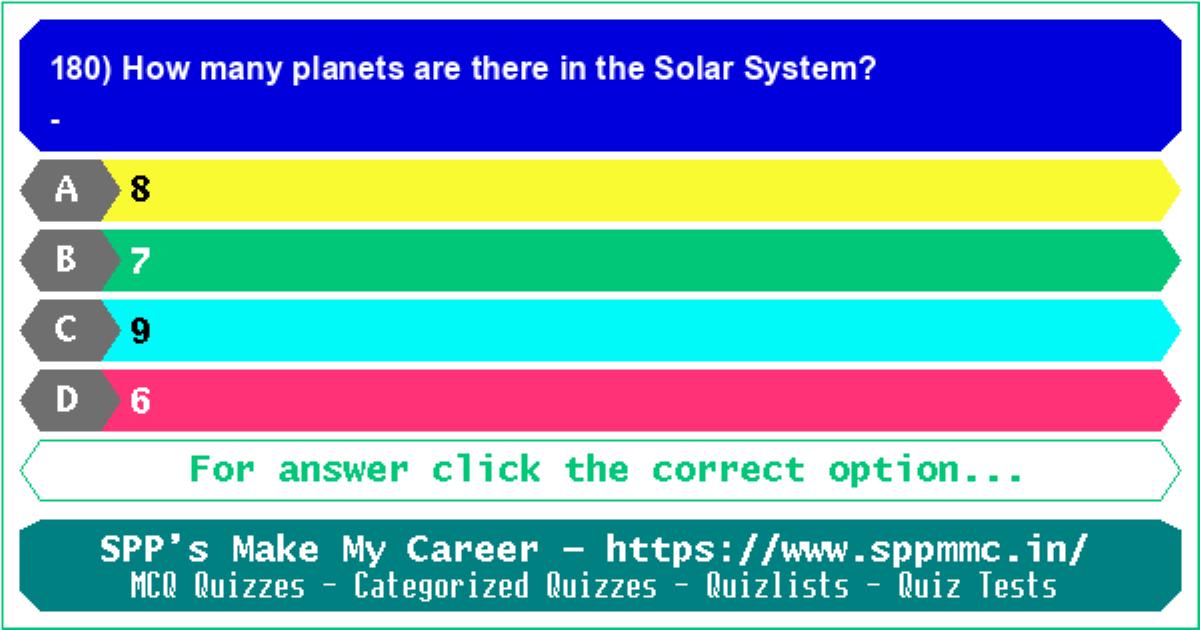 180) How many planets are there in the Solar System?

-

A 8

B 7

C 9

D 6

For answer click the correct option...

SPP's Make My Career - https://www.sppmmc.in/

MCQ Quizzes - Categorized Quizzes - Quizlists - Quiz Tests